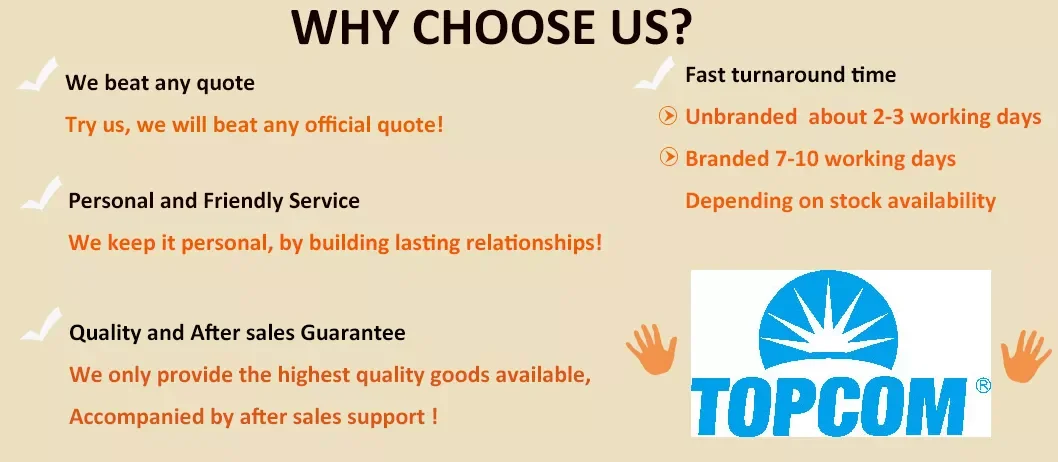 WHY CHOOSE US?

We beat any quote

Try us, we will beat any official quote!

Personal and Friendly Service

We keep it personal, by building lasting relationships!

Quality and After sales Guarantee

We only provide the highest quality goods available,

Accompanied by after sales support !

Fast turnaround time

Unbranded about 2-3 working days

Branded 7-10 working days

Depending on stock availability

TOPCOM ®